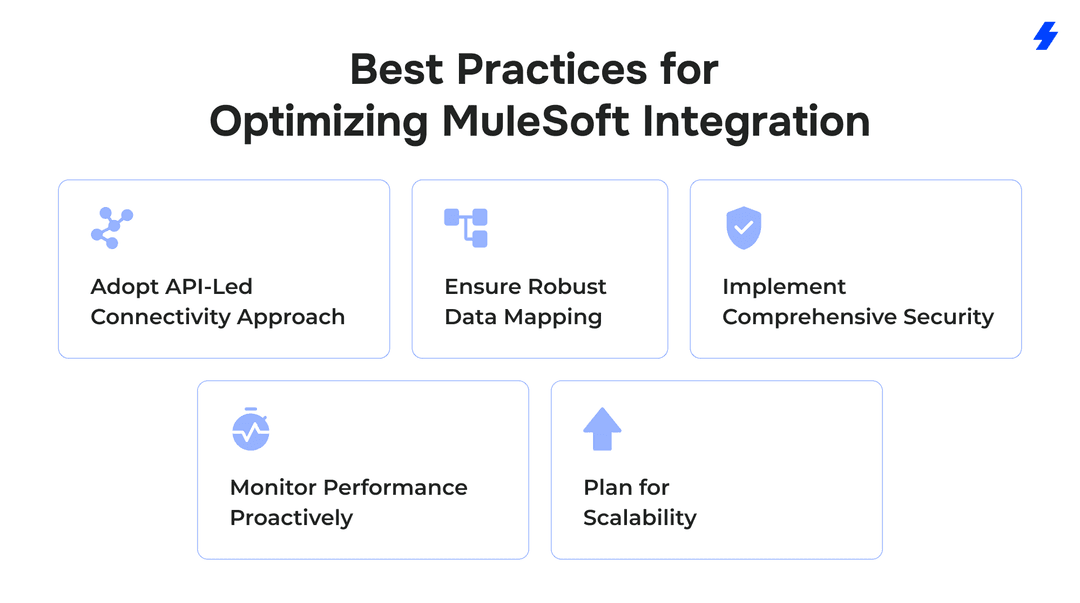 Best Practices for Optimizing MuleSoft Integration

Adopt API-Led Connectivity Approach

Ensure Robust Data Mapping

Implement Comprehensive Security

Monitor Performance Proactively

Plan for Scalability